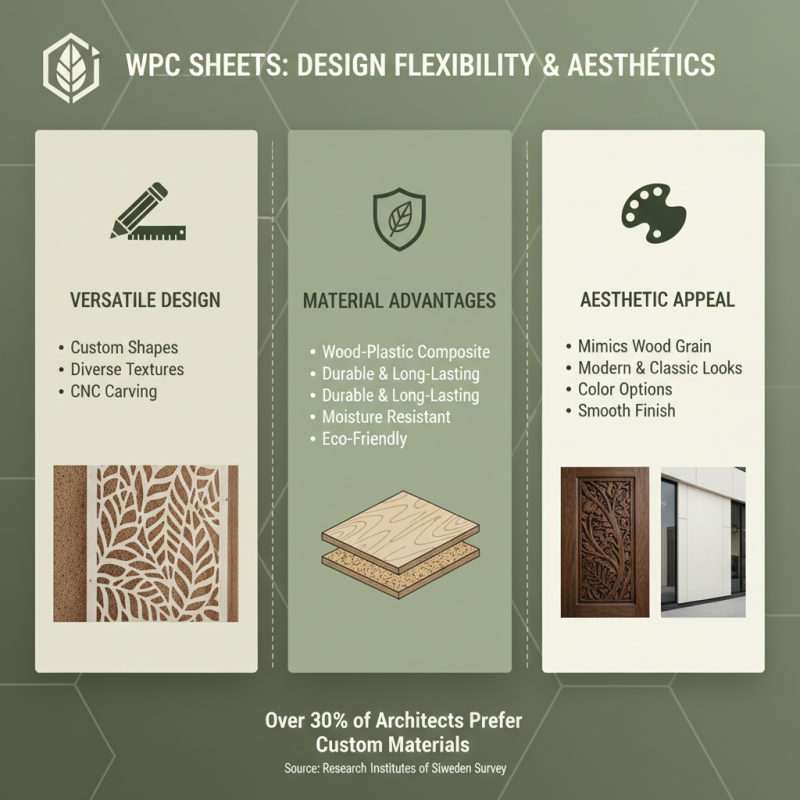 WPC SHEETS: DESIGN FLEXIBILITY & AESTHÉTICS

VERSATILE DESIGN

• Custom Shapes
• Diverse Textures
• CNC Carving

MATERIAL ADVANTAGES

• Wood-Plastic Composite
• Durable & Long-Lasting
• Durable & Long-Lasting
• Moisture Resistant
• Eco-Friendly

AESTHETIC APPEAL

• Mimics Wood Grain
• Modern & Classic Looks
• Color Options
• Smooth Finish

Over 30% of Architects Prefer Custom Materials

Source: Research Institutes of Siweden Survey